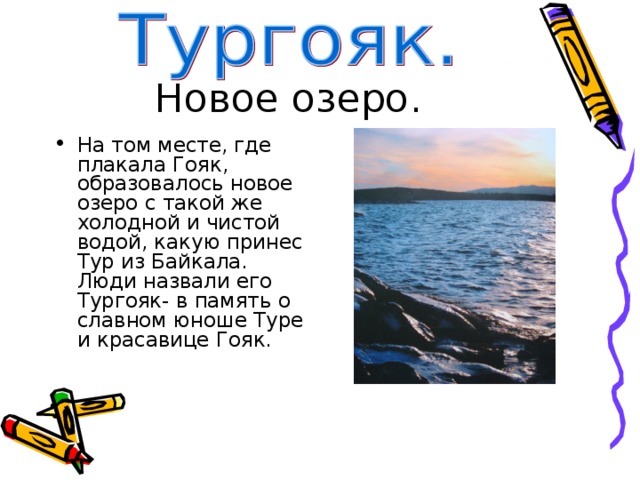 Тургояк.
Новое озеро.

• На том месте, где плакала Гояк, образовалось новое озеро с такой же холодной и чистой водой, какую принес Тур из Байкала. Люди назвали его Тургояк- в память о славном юноше Туре и красавице Гояк.